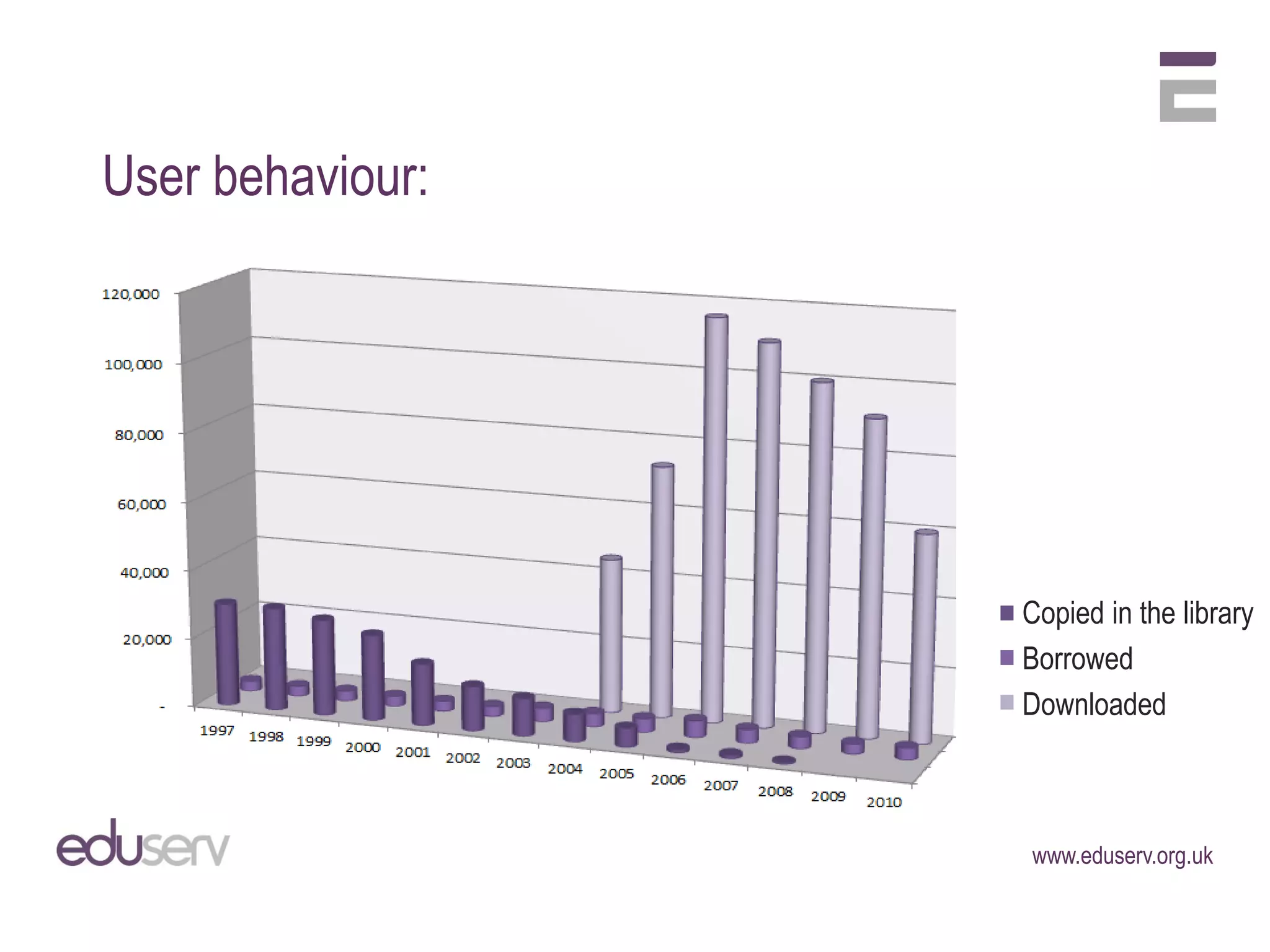 User behaviour:

120,000
100,000
80,000
60,000
40,000
20,000
-

1997 1998 1999 2000 2001 2002 2003 2004 2005 2006 2007 2008 2009 2010

Copied in the library
Borrowed
Downloaded

eduserv

www.eduserv.org.uk